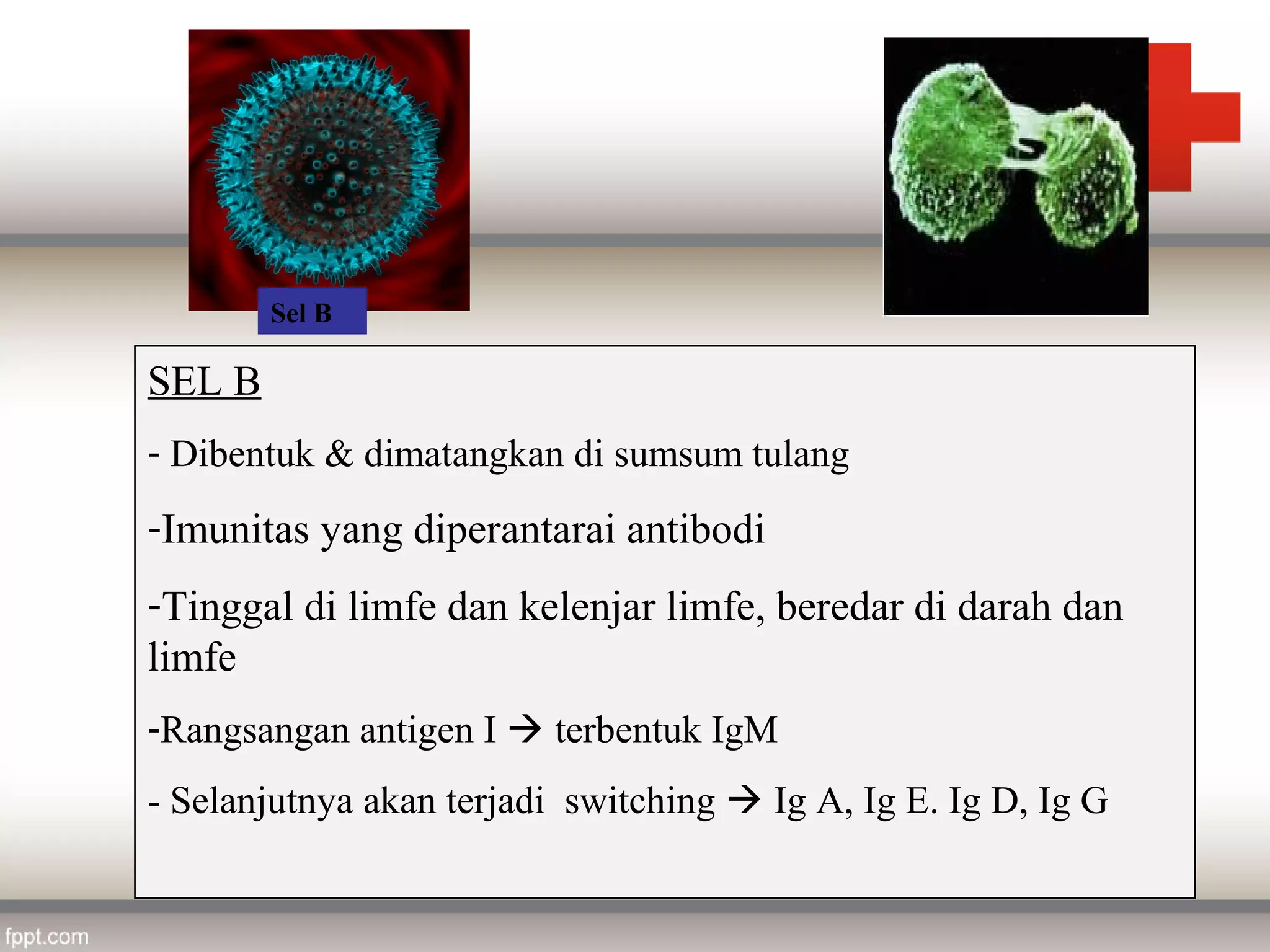 Sel B

SEL B

- Dibentuk & dimatangkan di sumsum tulang

-Imunitas yang diperantarai antibodi

-Tinggal di limfe dan kelenjar limfe, beredar di darah dan limfe

-Rangsangan antigen I → terbentuk IgM

- Selanjutnya akan terjadi switching → Ig A, Ig E. Ig D, Ig G

fppt.com